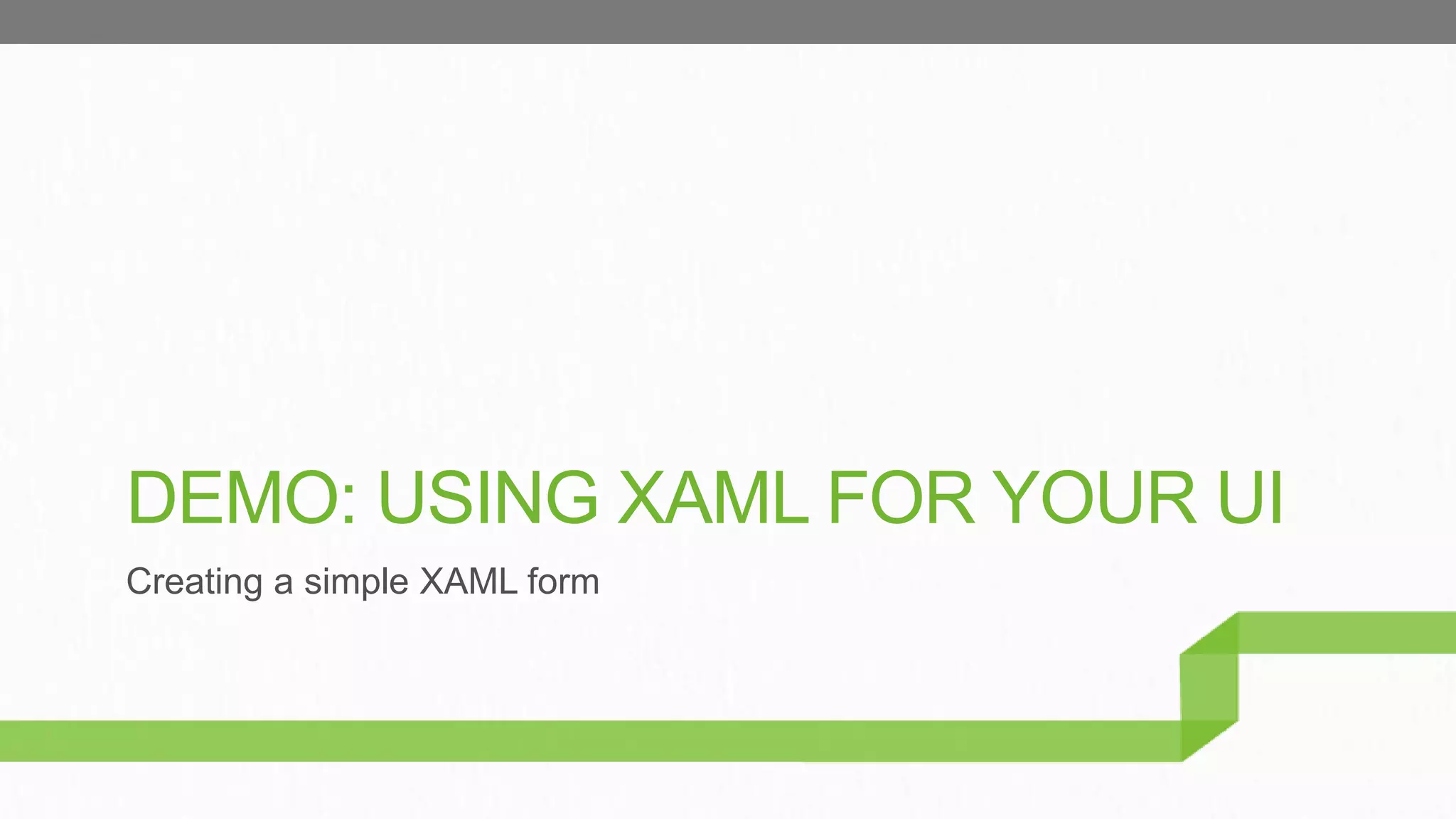 DEMO: USING XAML FOR YOUR UI

Creating a simple XAML form